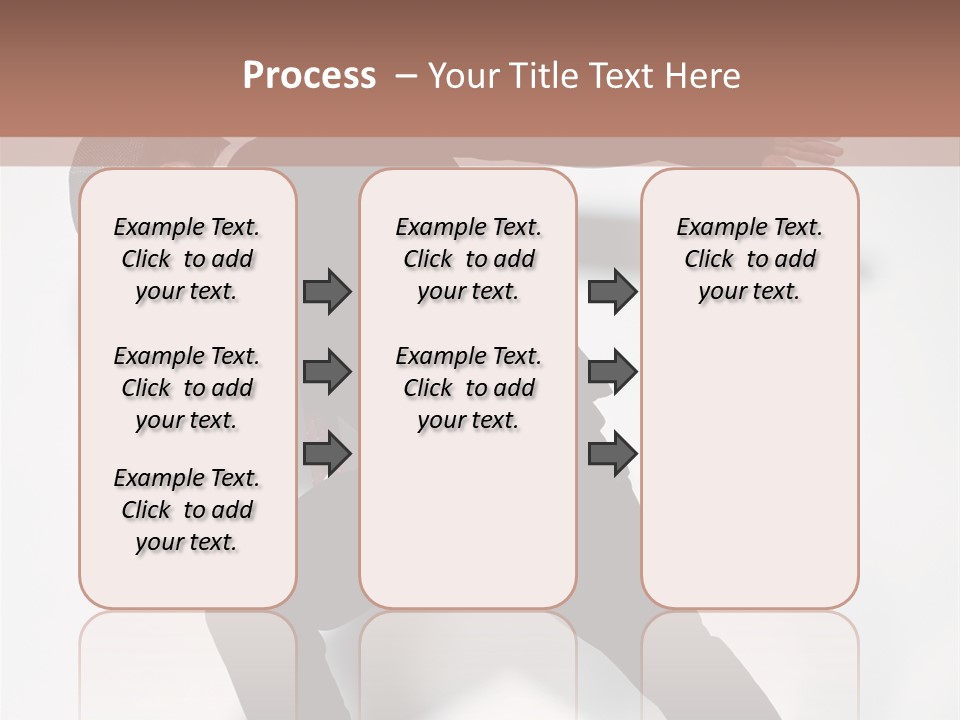 Process – Your Title Text Here

Example Text. Click to add your text.

Example Text. Click to add your text.

Example Text. Click to add your text.

Example Text. Click to add your text.

Example Text. Click to add your text.

Example Text. Click to add your text.